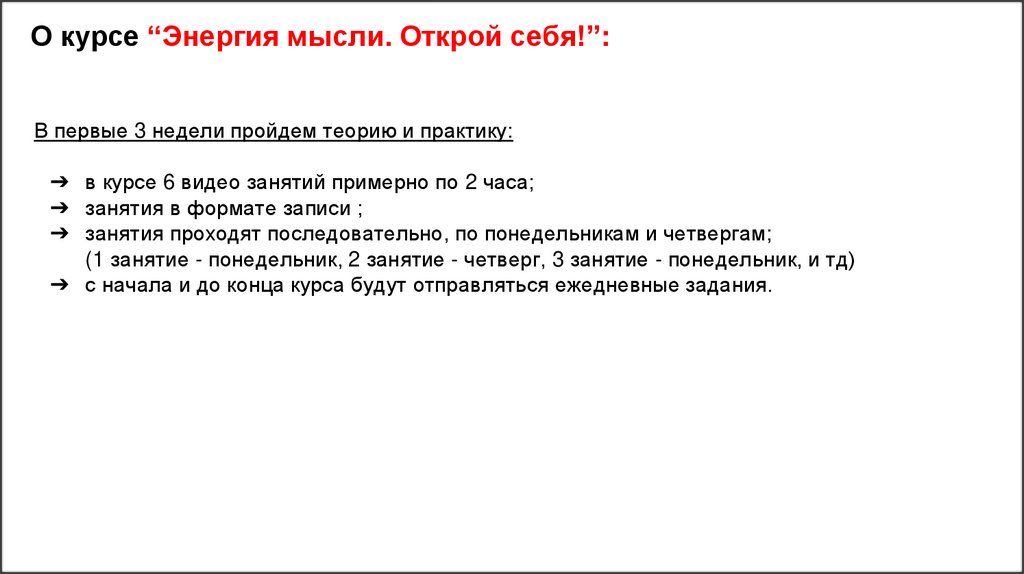 О курсе “Энергия мысли. Открой себя!”:

В первые 3 недели пройдем теорию и практику:

➔ в курсе 6 видео занятий примерно по 2 часа;
➔ занятия в формате записи ;
➔ занятия проходят последовательно, по понедельникам и четвергам;
(1 занятие - понедельник, 2 занятие - четверг, 3 занятие - понедельник, и тд)
➔ с начала и до конца курса будут отправляться ежедневные задания.